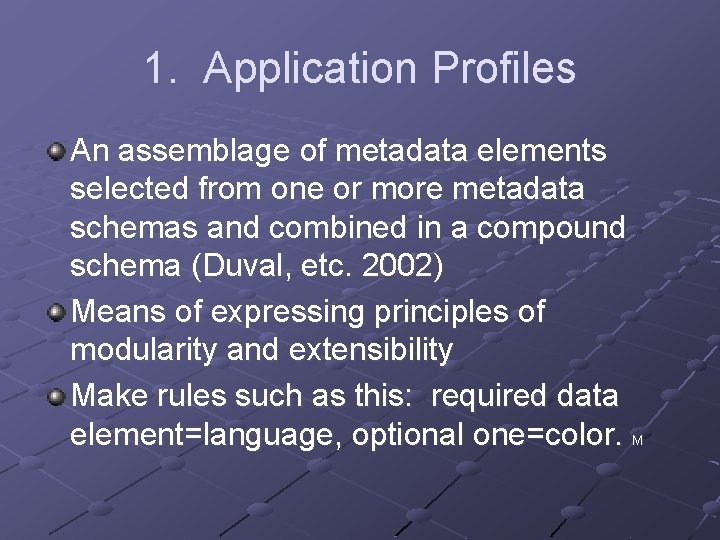 1. Application Profiles

An assemblage of metadata elements selected from one or more metadata schemas and combined in a compound schema (Duval, etc. 2002)

Means of expressing principles of modularity and extensibility

Make rules such as this: required data element=language, optional one=color. M